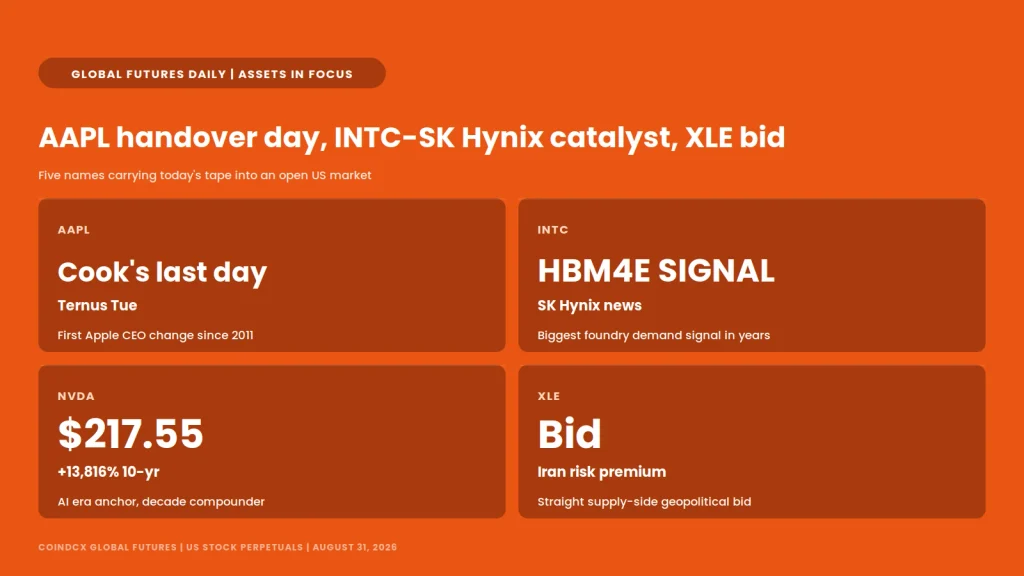 GLOBAL FUTURES DAILY | ASSETS IN FOCUS

AAPL handover day, INTC-SK Hynix catalyst, XLE bid

Five names carrying today's tape into an open US market

AAPL

Cook's last day

Ternus Tue

First Apple CEO change since 2011

INTC

HBM4E SIGNAL

SK Hynix news

Biggest foundry demand signal in years

NVDA

$217.55

+13,816% 10-yr

AI era anchor, decade compounder

XLE

Bid

Iran risk premium

Straight supply-side geopolitical bid

COINDCX GLOBAL FUTURES | US STOCK PERPETUALS | AUGUST 31, 2026